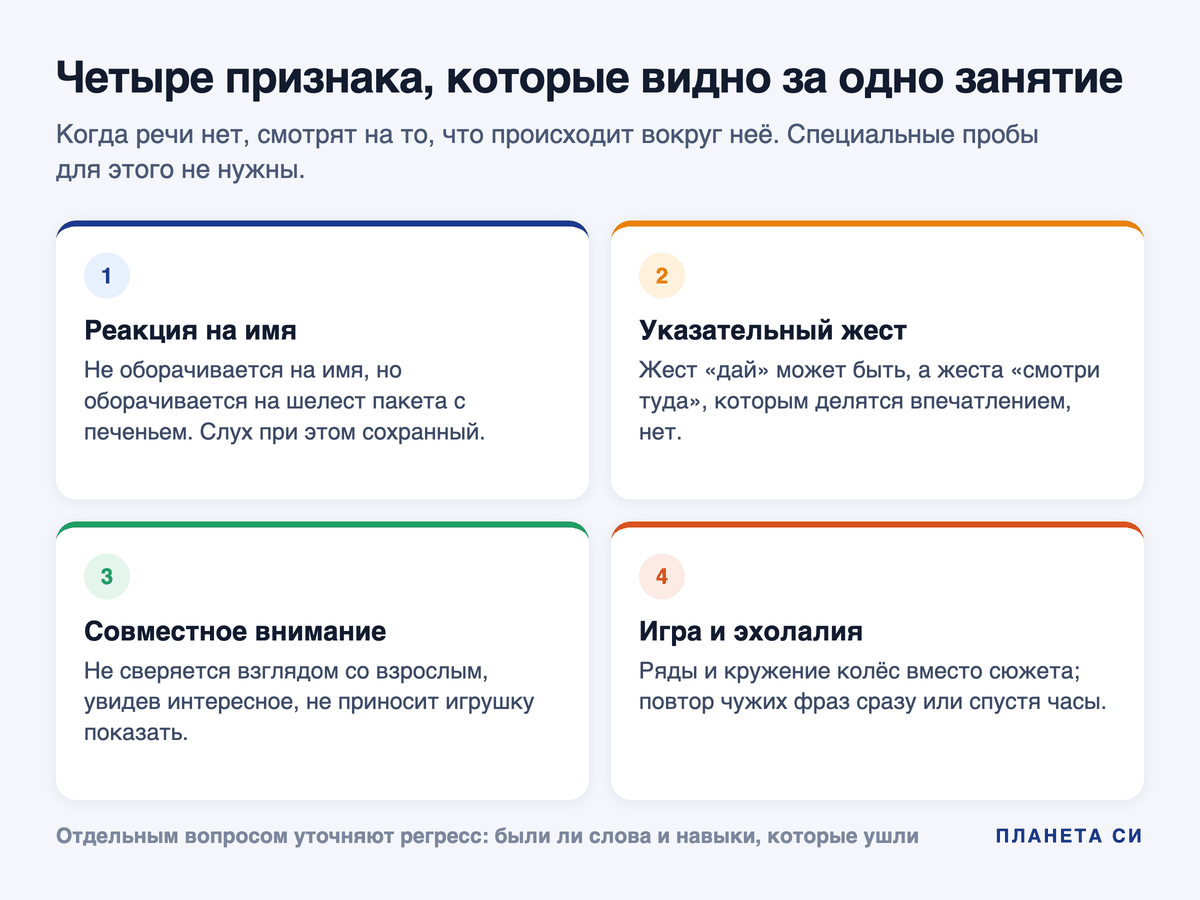 Четыре признака, которые видно за одно занятие

Когда речи нет, смотрят на то, что происходит вокруг неё. Специальные пробы для этого не нужны.

1

Реакция на имя

Не оборачивается на имя, но оборачивается на шелест пакета с печеньем. Слух при этом сохранный.

2

Указательный жест

Жест «дай» может быть, а жеста «смотри туда», которым делятся впечатлением, нет.

3

Совместное внимание

Не сверяется взглядом со взрослым, увидев интересное, не приносит игрушку показать.

4

Игра и эхолалия

Ряды и кружение колёс вместо сюжета; повтор чужих фраз сразу или спустя часы.

Отдельным вопросом уточняют регресс: были ли слова и навыки, которые ушли

ПЛАНЕТА СИ